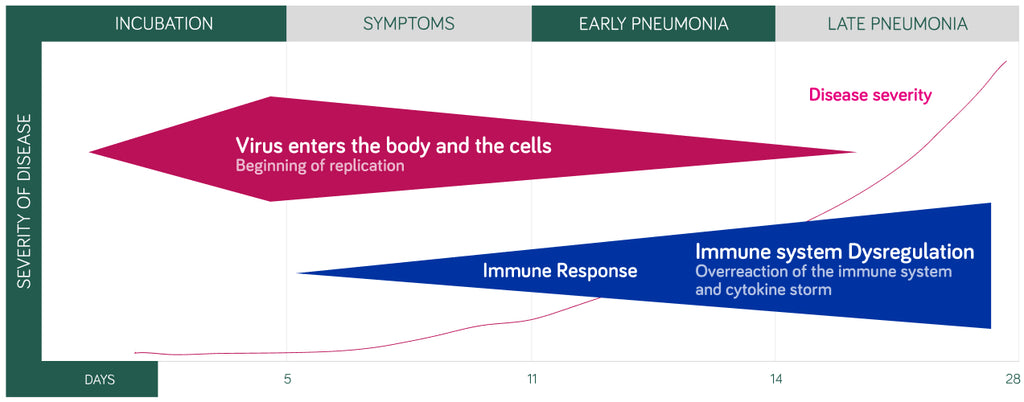 INCUBATION

SYMPTOMS

EARLY PNEUMONIA

LATE PNEUMONIA

SEVERITY OF DISEASE

Disease severity

Virus enters the body and the cells
Beginning of replication

Immune Response

Immune system Dysregulation
Overreaction of the immune system and cytokine storm

DAYS

5

11

14

28